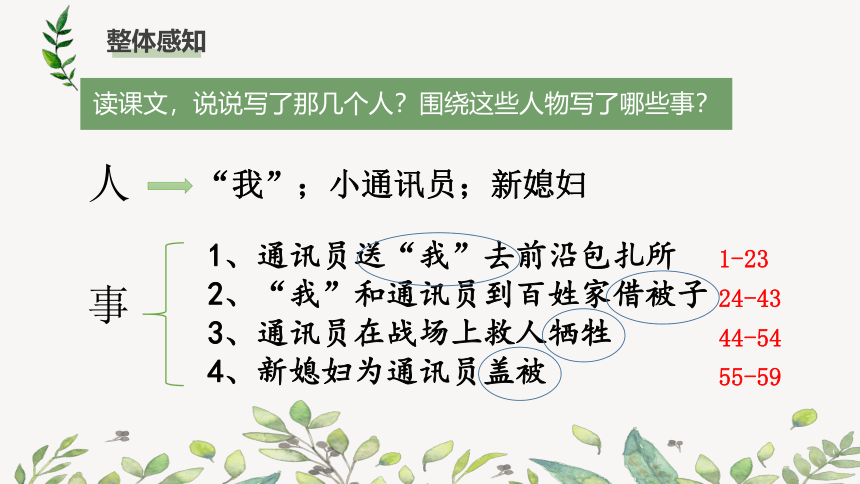 整体感知

读课文，说说写了那几个人？围绕这些人物写了哪些事？

人 “我”；小通讯员；新媳妇

事
1、通讯员送“我”去前沿包扎所 1-23
2、“我”和通讯员到百姓家借被子 24-43
3、通讯员在战场上救人牺牲 44-54
4、新媳妇为通讯员盖被 55-59